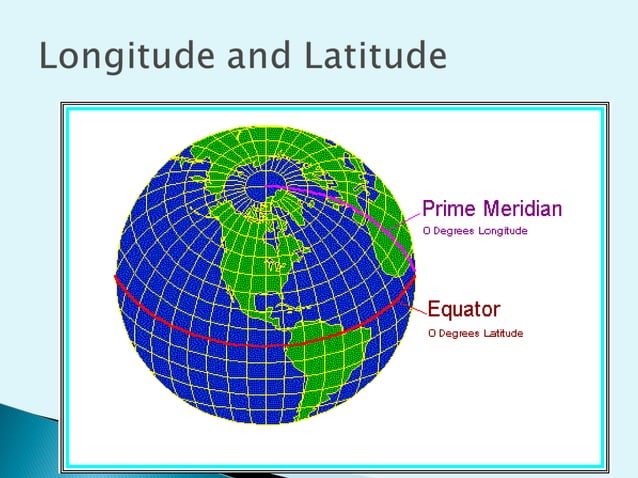 Longitude and Latitude

Prime Meridian
0 Degrees Longitude

Equator
0 Degrees Latitude